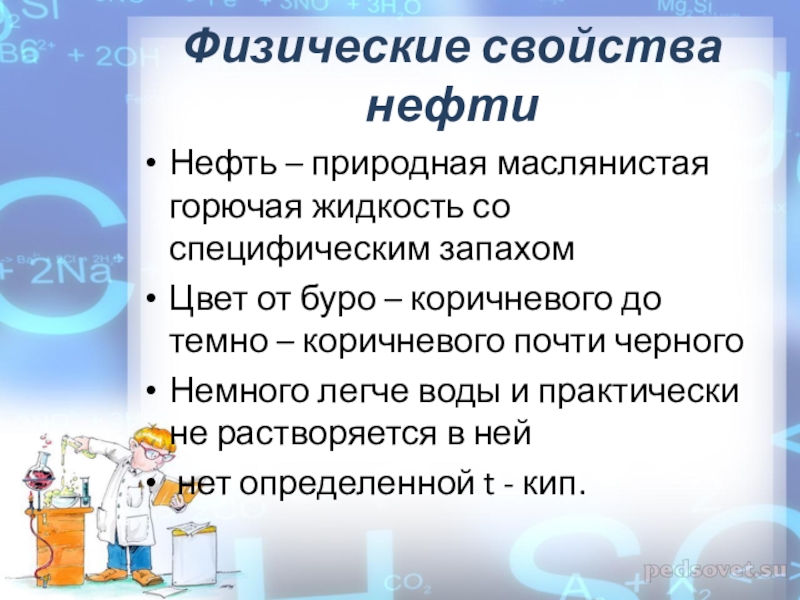 Физические свойства нефти

• Нефть – природная маслянистая горючая жидкость со специфическим запахом
• Цвет от буро – коричневого до темно – коричневого почти черного
• Немного легче воды и практически не растворяется в ней
• нет определенной t - кип.

pedsovet.su